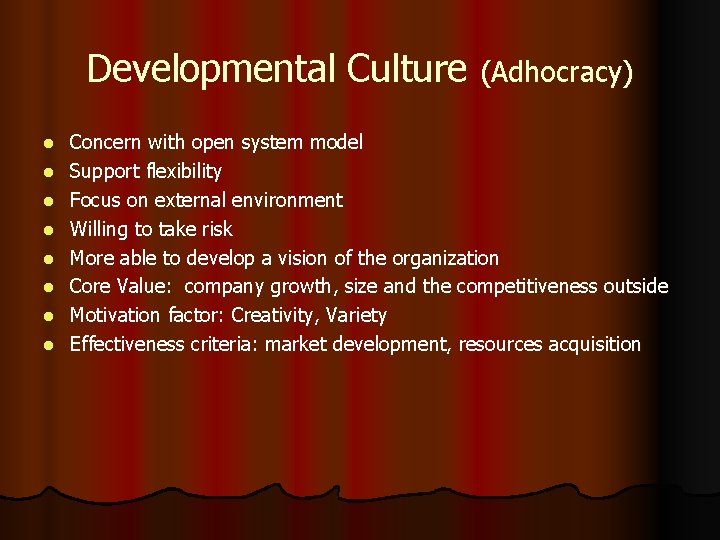 Developmental Culture (Adhocracy)

- Concern with open system model
- Support flexibility
- Focus on external environment
- Willing to take risk
- More able to develop a vision of the organization
- Core Value: company growth, size and the competitiveness outside
- Motivation factor: Creativity, Variety
- Effectiveness criteria: market development, resources acquisition